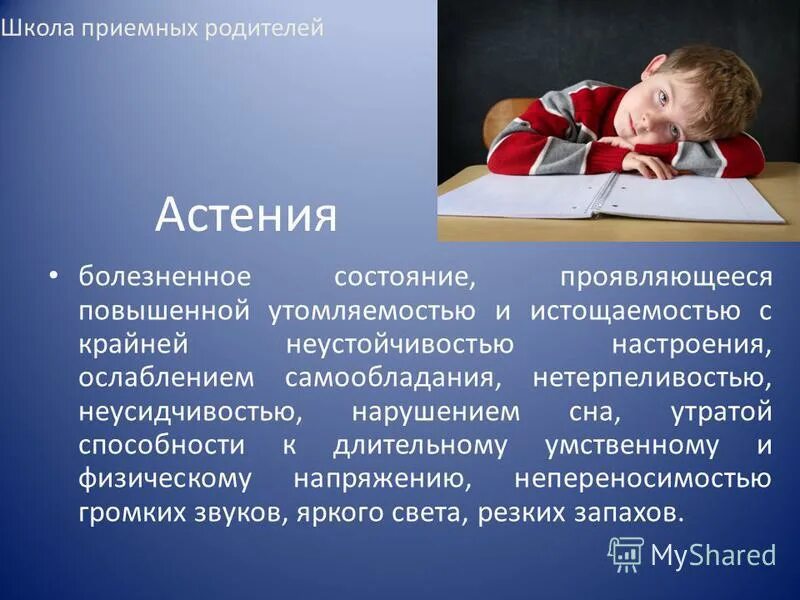 Школа приемных родителей

Астения

• болезненное состояние, проявляющееся повышенной утомляемостью и истощаемостью с крайней неустойчивостью настроения, ослаблением самообладания, нетерпеливостью, неусидчивостью, нарушением сна, утратой способности к длительному умственному и физическому напряжению, непереносимостью громких звуков, яркого света, резких запахов.

MyShared